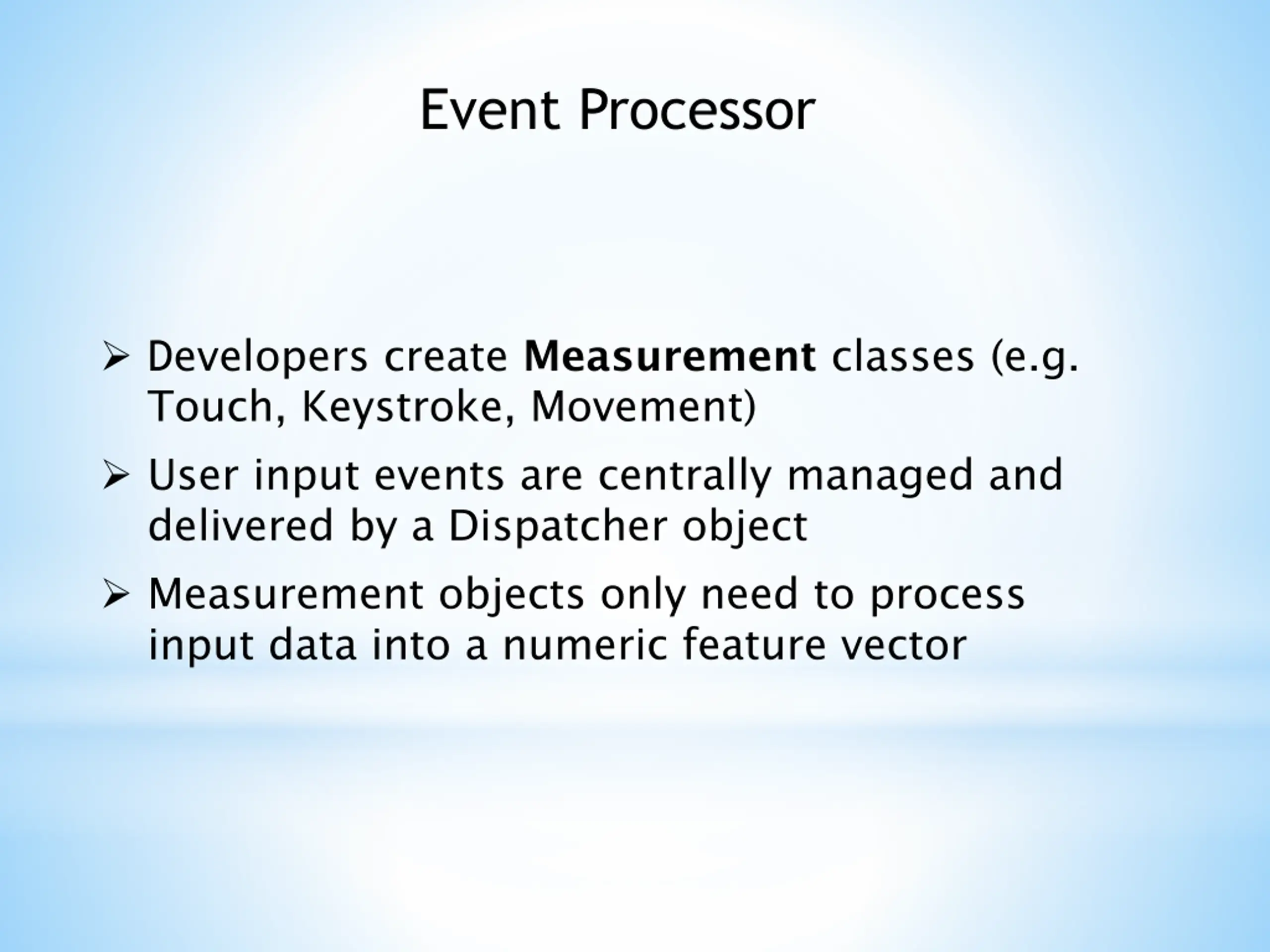 Event Processor

➢ Developers create Measurement classes (e.g. Touch, Keystroke, Movement)

➢ User input events are centrally managed and delivered by a Dispatcher object

➢ Measurement objects only need to process input data into a numeric feature vector